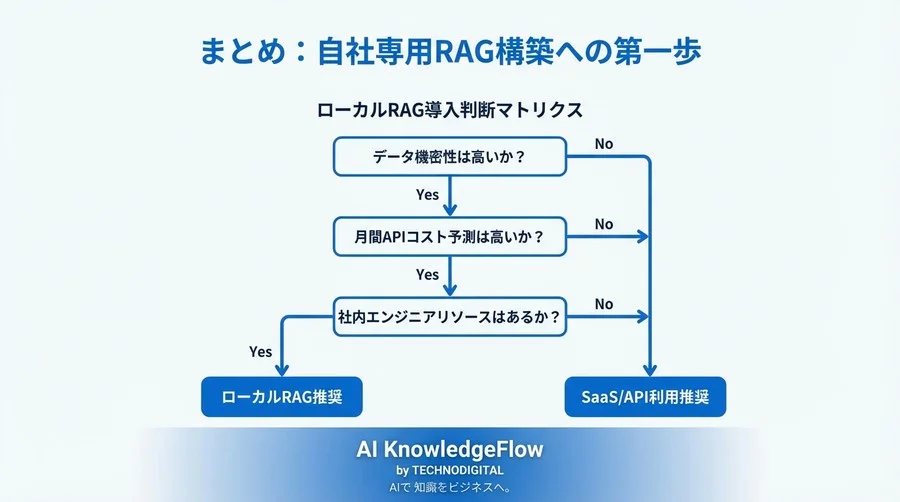 まとめ：自社専用RAG構築への第一歩

ローカルRAG導入判断マトリクス

データ機密性は高いか？

No

Yes

月間APIコスト予測は高いか？

No

Yes

社内エンジニアリソースはあるか？

No

Yes

ローカルRAG推奨

SaaS/API利用推奨

AI KnowledgeFlow
by TECHNODIGITAL
AIで 知識をビジネスへ。